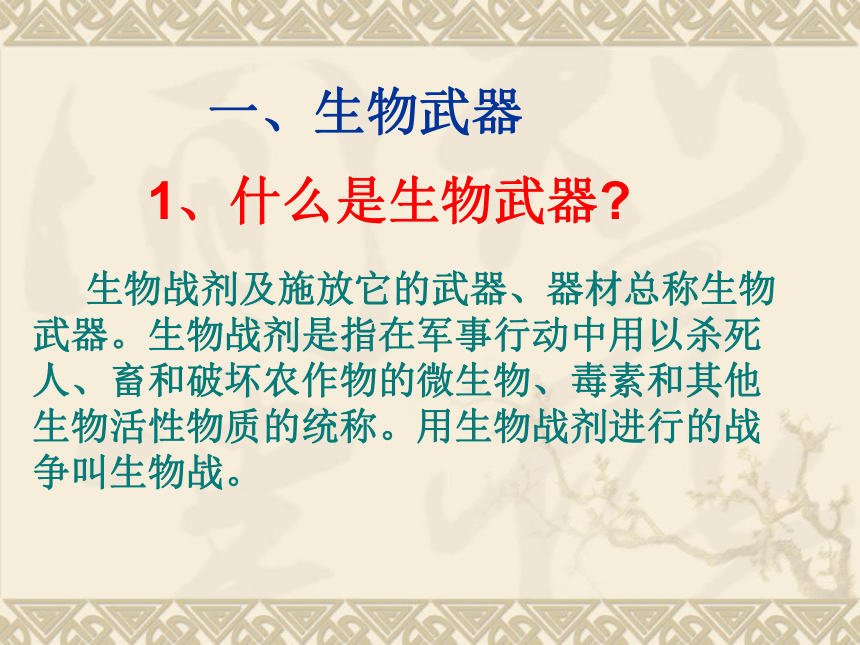 一、生物武器

1、什么是生物武器?

生物战剂及施放它的武器、器材总称生物武器。生物战剂是指在军事行动中用以杀死人、畜和破坏农作物的微生物、毒素和其他生物活性物质的统称。用生物战剂进行的战争叫生物战。